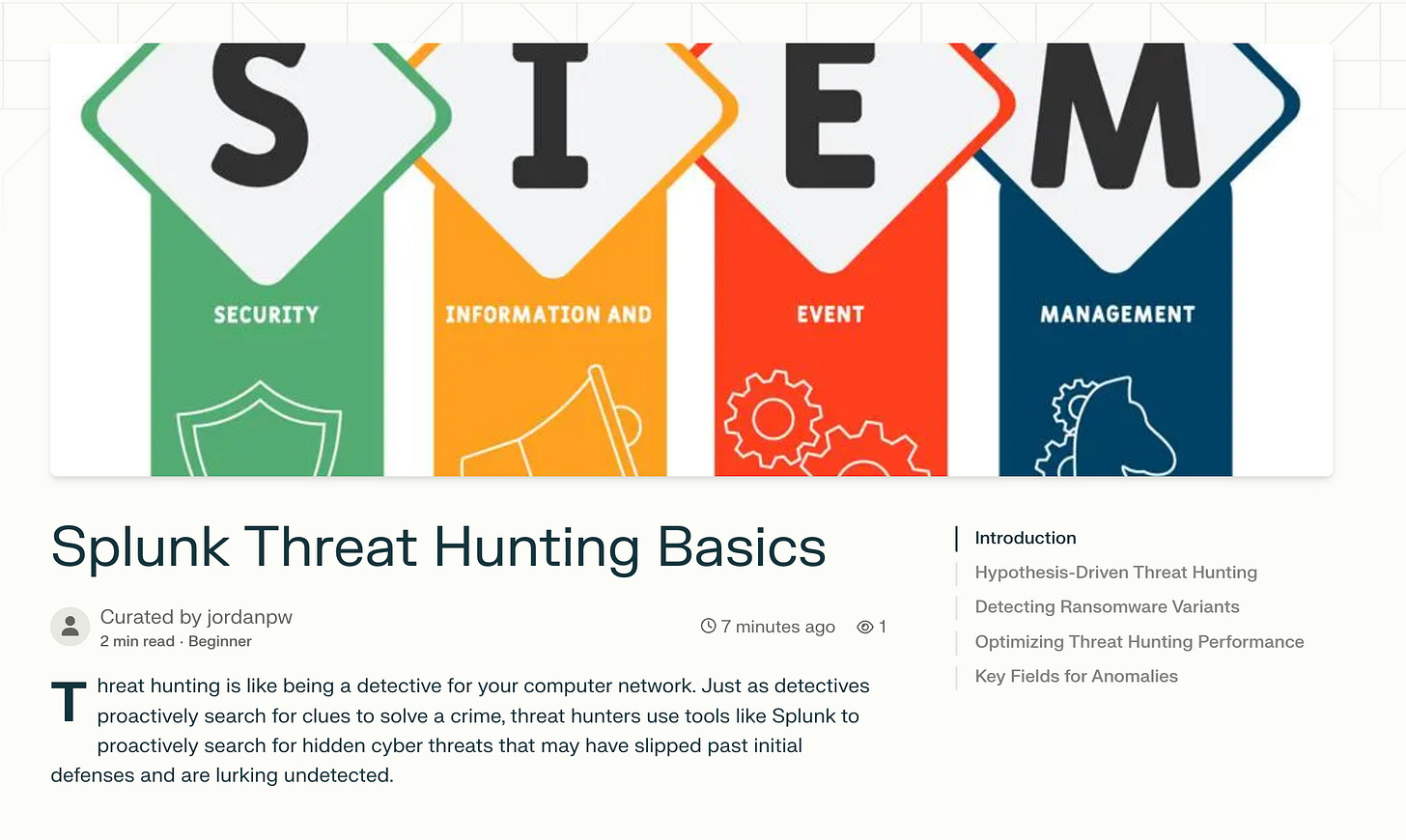 S I E M

SECURITY

INFORMATION AND

EVENT

MANAGEMENT

Splunk Threat Hunting Basics

Curated by jordanpw
2 min read · Beginner

7 minutes ago 1

Threat hunting is like being a detective for your computer network. Just as detectives proactively search for clues to solve a crime, threat hunters use tools like Splunk to proactively search for hidden cyber threats that may have slipped past initial defenses and are lurking undetected.

Introduction
Hypothesis-Driven Threat Hunting
Detecting Ransomware Variants
Optimizing Threat Hunting Performance
Key Fields for Anomalies